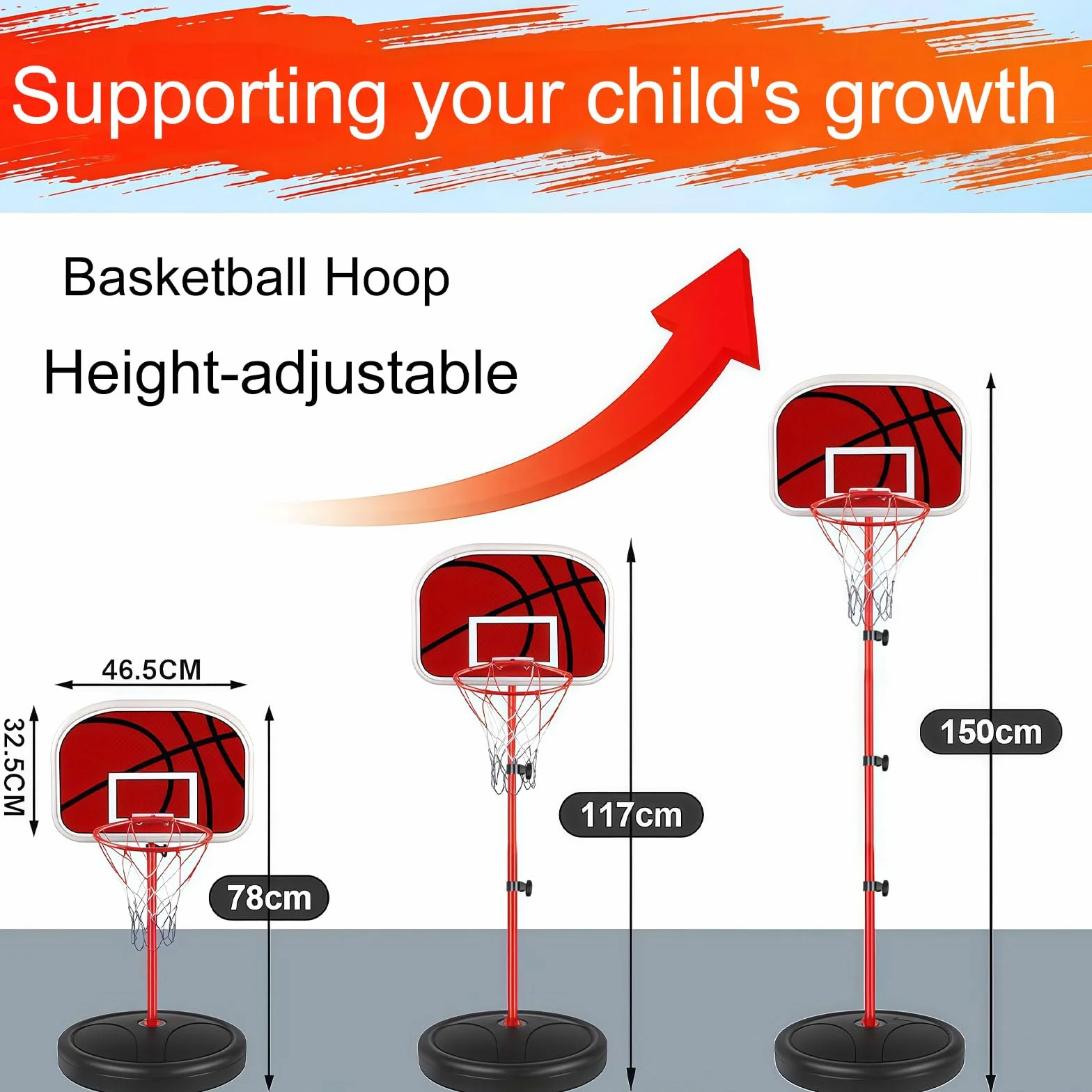 Supporting your child's growth

Basketball Hoop

Height-adjustable

46.5CM

32.5CM

78cm

117cm

150cm